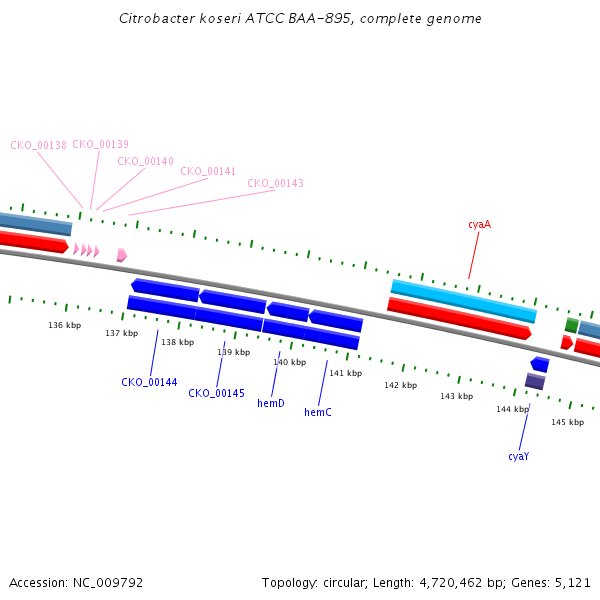 Citrobacter koseri ATCC BAA-895, complete genome

CKO_00138 CKO_00139 CKO_00140 CKO_00141 CKO_00143

cyaA

136 kbp 137 kbp 138 kbp 139 kbp 140 kbp 141 kbp 142 kbp 143 kbp 144 kbp 145 kbp

CKO_00144 CKO_00145 hemD hemC

cyaY

Accession: NC_009792

Topology: circular; Length: 4,720,462 bp; Genes: 5,121